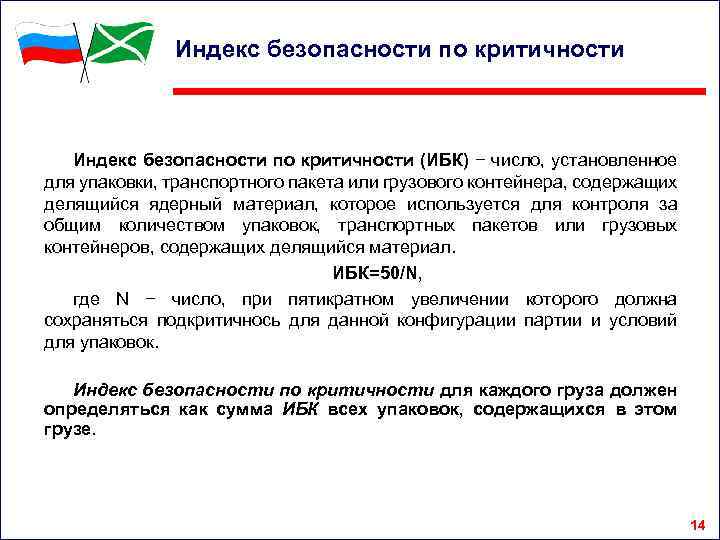 Индекс безопасности по критичности

Индекс безопасности по критичности (ИБК) − число, установленное для упаковки, транспортного пакета или грузового контейнера, содержащих делящийся ядерный материал, которое используется для контроля за общим количеством упаковок, транспортных пакетов или грузовых контейнеров, содержащих делящийся материал.

ИБК=50/N,

где N − число, при пятикратном увеличении которого должна сохраняться подкритичнось для данной конфигурации партии и условий для упаковок.

Индекс безопасности по критичности для каждого груза должен определяться как сумма ИБК всех упаковок, содержащихся в этом грузе.

14